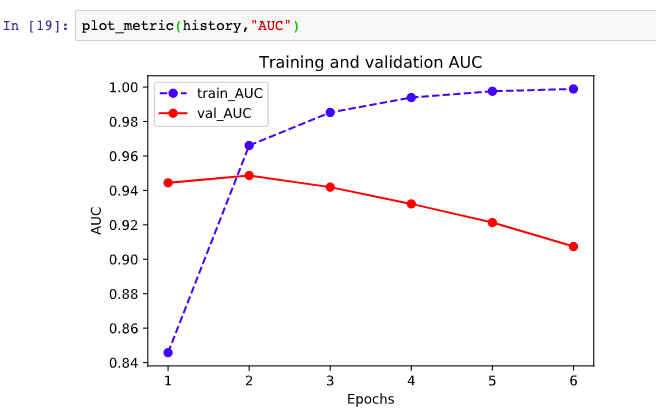 In [19]: plot_metric(history,"AUC")

Training and validation AUC

train_AUC
val_AUC

AUC

1.00
0.98
0.96
0.94
0.92
0.90
0.88
0.86
0.84

1 2 3 4 5 6

Epochs